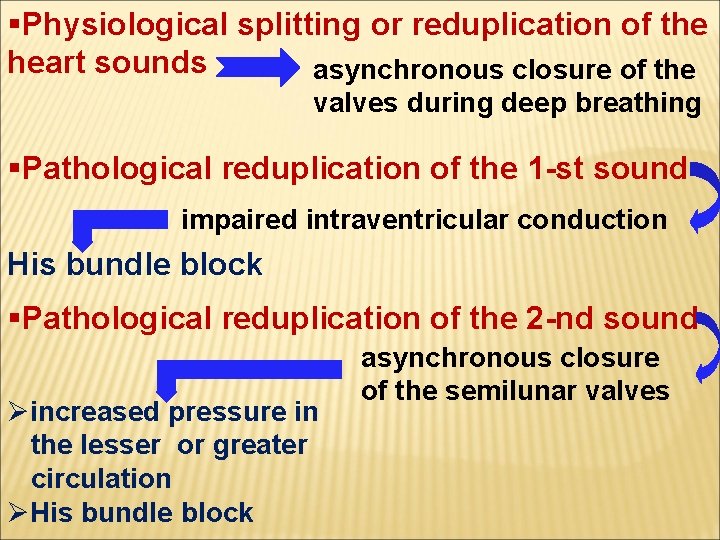 ▪Physiological splitting or reduplication of the heart sounds

asynchronous closure of the valves during deep breathing

▪Pathological reduplication of the 1-st sound

impaired intraventricular conduction

His bundle block

▪Pathological reduplication of the 2-nd sound

asynchronous closure of the semilunar valves

➢increased pressure in the lesser or greater circulation
➢His bundle block